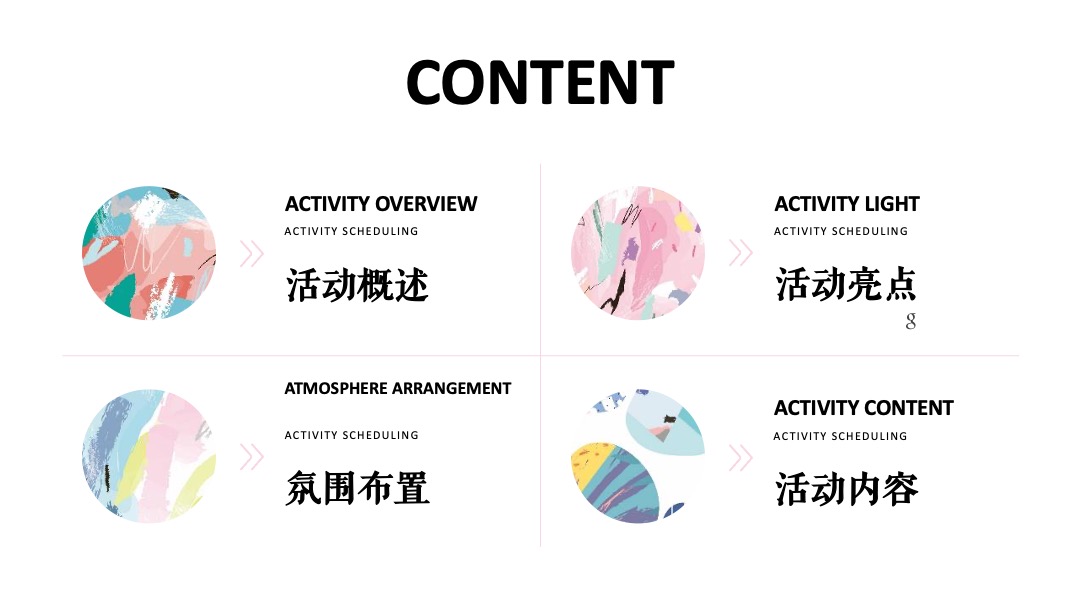 CONTENT

ACTIVITY OVERVIEW
ACTIVITY SCHEDULING
活动概述

ACTIVITY LIGHT
ACTIVITY SCHEDULING
活动亮点
g

ATMOSPHERE ARRANGEMENT
ACTIVITY SCHEDULING
氛围布置

ACTIVITY CONTENT
ACTIVITY SCHEDULING
活动内容